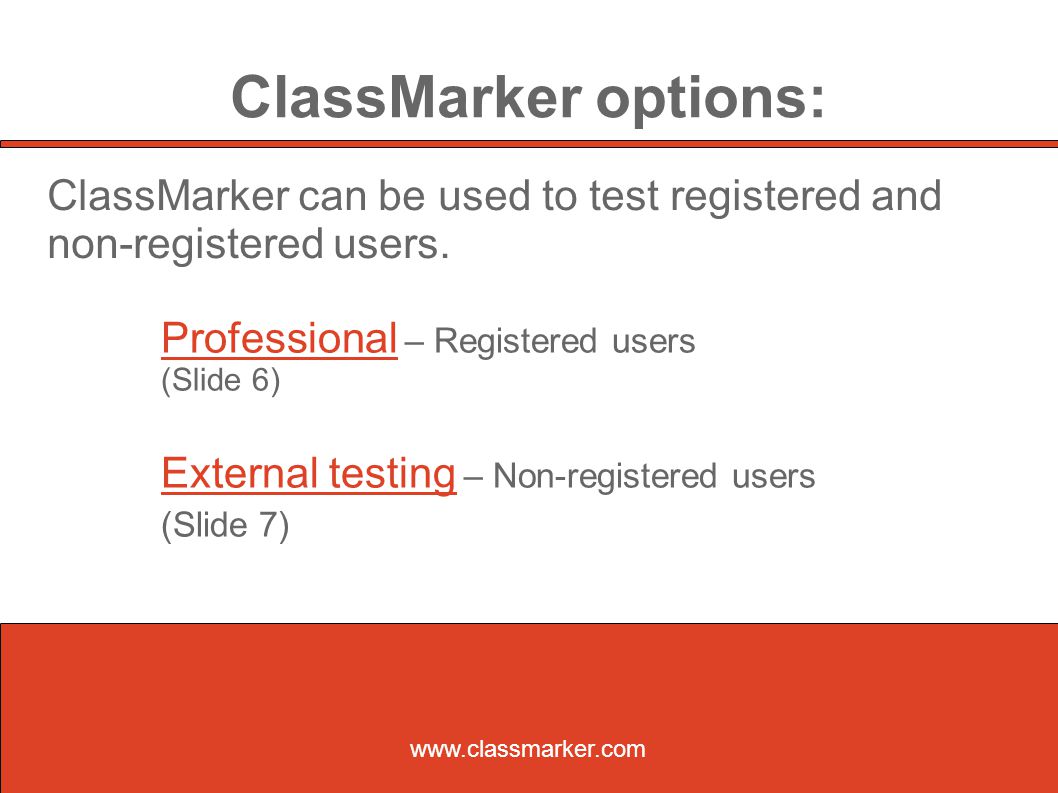 ClassMarker options:

ClassMarker can be used to test registered and non-registered users.

Professional – Registered users
(Slide 6)

External testing – Non-registered users
(Slide 7)

www.classmarker.com